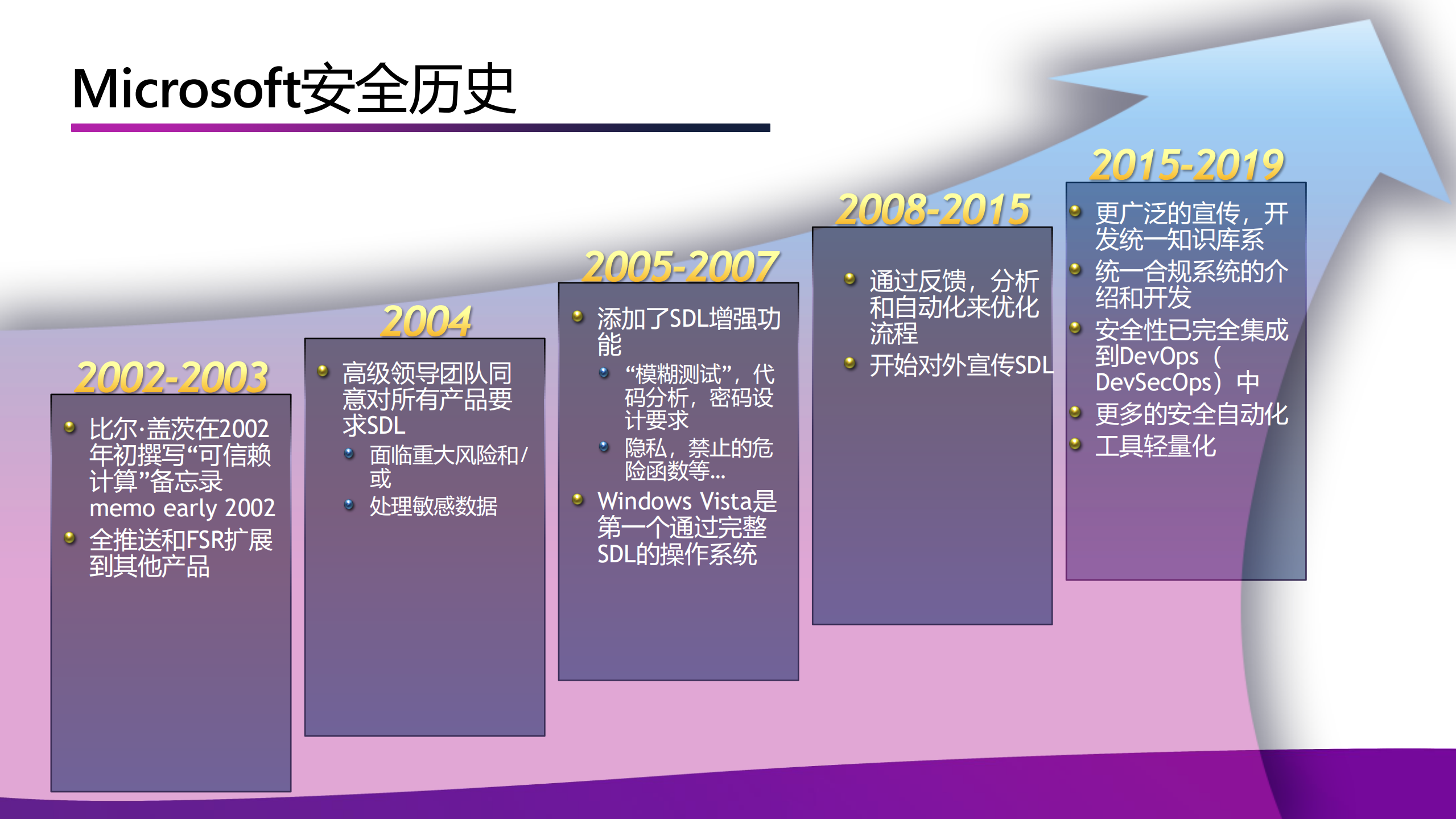 Microsoft安全历史

2002-2003

比尔·盖茨在2002年初撰写“可信赖计算”备忘录 memo early 2002

全推送和FSR扩展到其他产品

2004

高级领导团队同意对所有产品要求SDL

面临重大风险和/或

处理敏感数据

2005-2007

添加了SDL增强功能

“模糊测试”，代码分析，密码设计要求

隐私，禁止的危险函数等...

Windows Vista是第一个通过完整SDL的操作系统

2008-2015

通过反馈，分析和自动化来优化流程

开始对外宣传SDL

2015-2019

更广泛的宣传，开发统一知识库系

统一合规系统的介绍和开发

安全性已完全集成到DevOps（DevSecOps）中

更多的安全自动化

工具轻量化